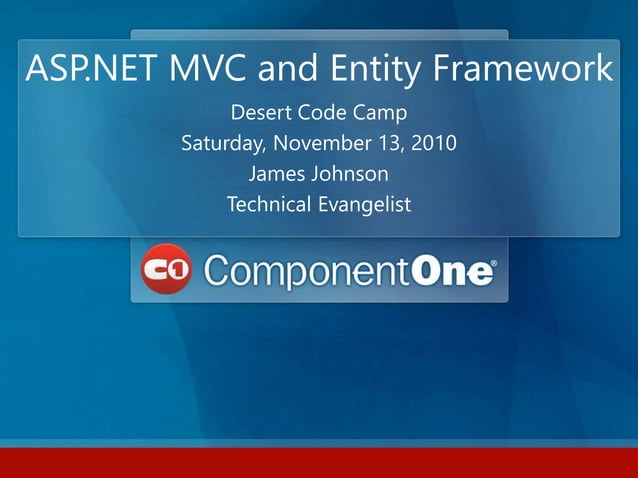 ASP.NET MVC and Entity Framework

Desert Code Camp
Saturday, November 13, 2010
James Johnson
Technical Evangelist

C1 ComponentOne®